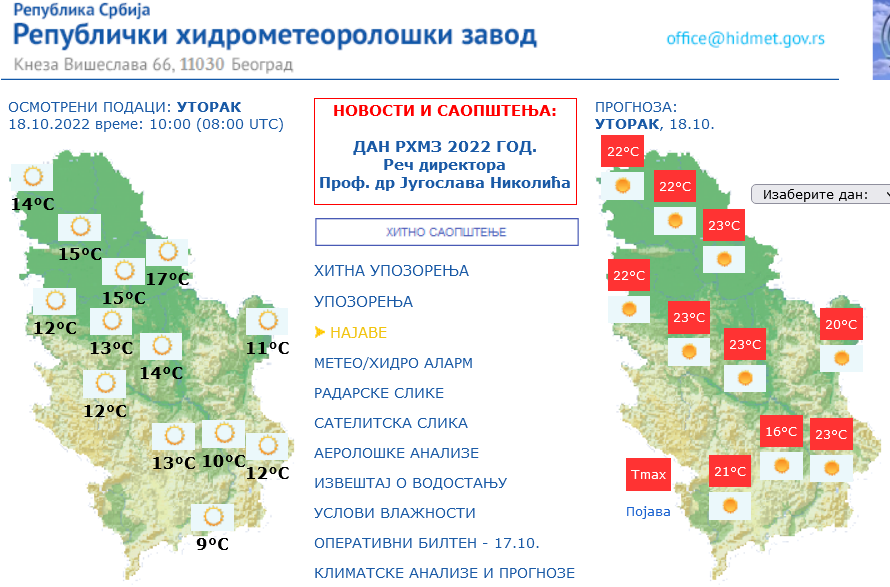 Република Србија
Републички хидрометеоролошки завод
Кнеза Вишеслава 66, 11030 Београд

office@hidmet.gov.rs

ОСМОТРЕНИ ПОДАЦИ: УТОРАК
18.10.2022 време: 10:00 (08:00 UTC)

14°C
15°C
17°C
15°C
12°C
13°C
14°C
11°C
12°C
13°C
10°C
12°C
9°C

НОВОСТИ И САОПШТЕЊА:
ДАН РХМЗ 2022 ГОД.
Реч директора
Проф. др Југослава Николића

ХИТНО САОПШТЕЊЕ

ХИТНА УПОЗОРЕЊА
УПОЗОРЕЊА
НАЈАВЕ
МЕТЕО/ХИДРО АЛАРМ
РАДАРСКЕ СЛИКЕ
САТЕЛИТСКА СЛИКА
АЕРОЛОШКЕ АНАЛИЗЕ
ИЗВЕШТАЈ О ВОДОСТАЊУ
УСЛОВИ ВЛАЖНОСТИ
ОПЕРАТИВНИ БИЛТЕН - 17.10.
КЛИМАТСКЕ АНАЛИЗЕ И ПРОГНОЗЕ

ПРОГНОЗА:
УТОРАК, 18.10.

Изаберите дан:

22°C
22°C
23°C
22°C
23°C
23°C
20°C
16°C
23°C
21°C
Tmax
Појава